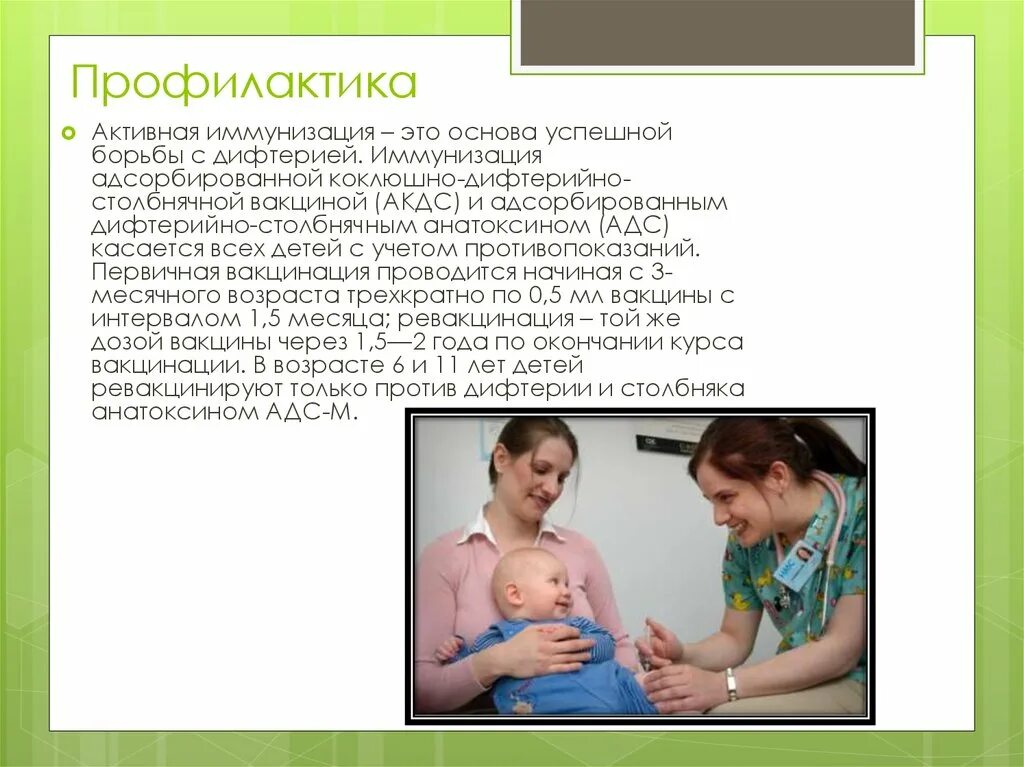 Профилактика

Активная иммунизация – это основа успешной борьбы с дифтерией. Иммунизация адсорбированной коклюшно-дифтерийно-столбнячной вакциной (АКДС) и адсорбированным дифтерийно-столбнячным анатоксином (АДС) касается всех детей с учетом противопоказаний. Первичная вакцинация проводится начиная с 3-месячного возраста трехкратно по 0,5 мл вакцины с интервалом 1,5 месяца; ревакцинация – той же дозой вакцины через 1,5—2 года по окончании курса вакцинации. В возрасте 6 и 11 лет детей ревакцинируют только против дифтерии и столбняка анатоксином АДС-М.